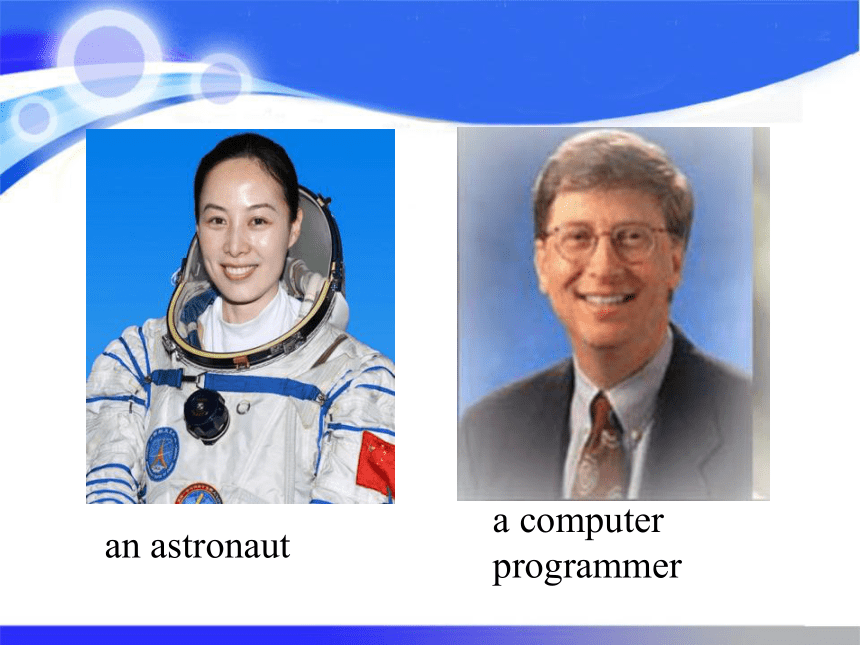 an astronaut

a computer programmer